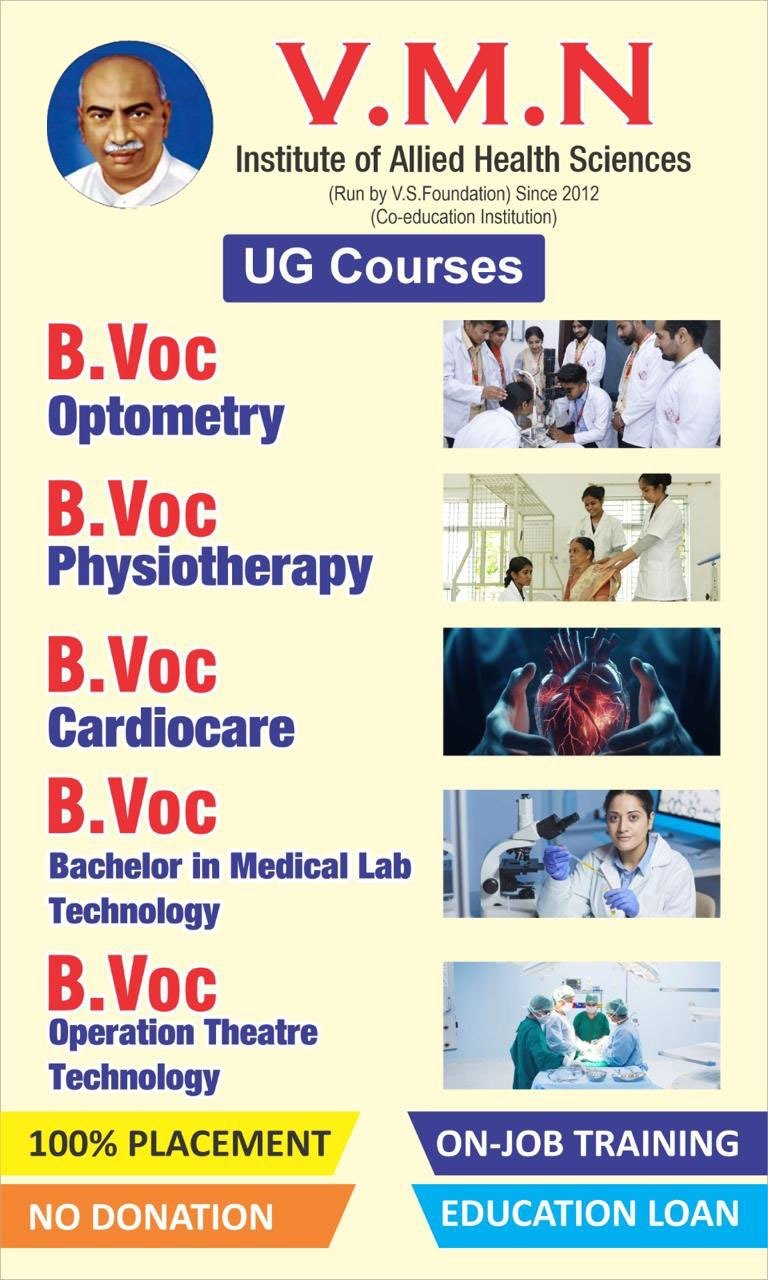 V.M.N
Institute of Allied Health Sciences
(Run by V.S.Foundation) Since 2012
(Co-education Institution)

UG Courses

B.Voc
Optometry

B.Voc
Physiotherapy

B.Voc
Cardiocare

B.Voc
Bachelor in Medical Lab Technology

B.Voc
Operation Theatre Technology

100% PLACEMENT
ON-JOB TRAINING
NO DONATION
EDUCATION LOAN